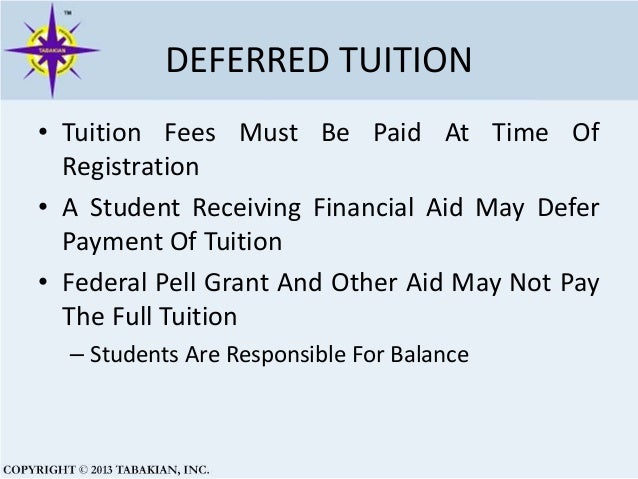 TM
TABAKIAN

DEFERRED TUITION

• Tuition Fees Must Be Paid At Time Of Registration

• A Student Receiving Financial Aid May Defer Payment Of Tuition

• Federal Pell Grant And Other Aid May Not Pay The Full Tuition

– Students Are Responsible For Balance

COPYRIGHT © 2013 TABAKIAN, INC.